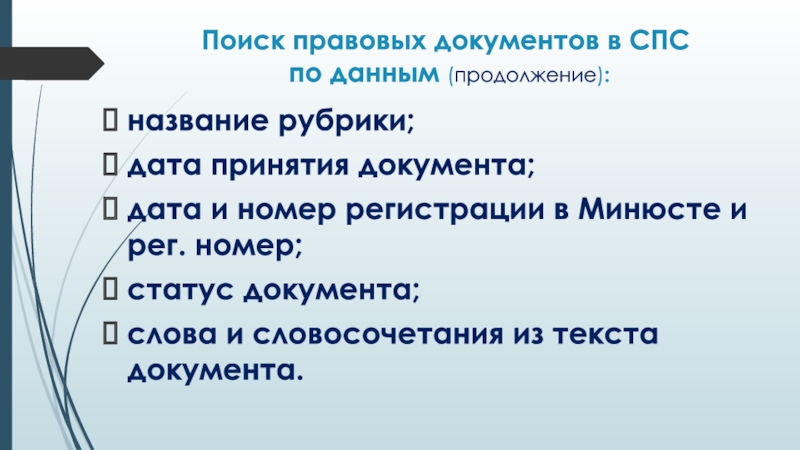 Поиск правовых документов в СПС по данным (продолжение):

 название рубрики;
 дата принятия документа;
 дата и номер регистрации в Минюсте и рег. номер;
 статус документа;
 слова и словосочетания из текста документа.